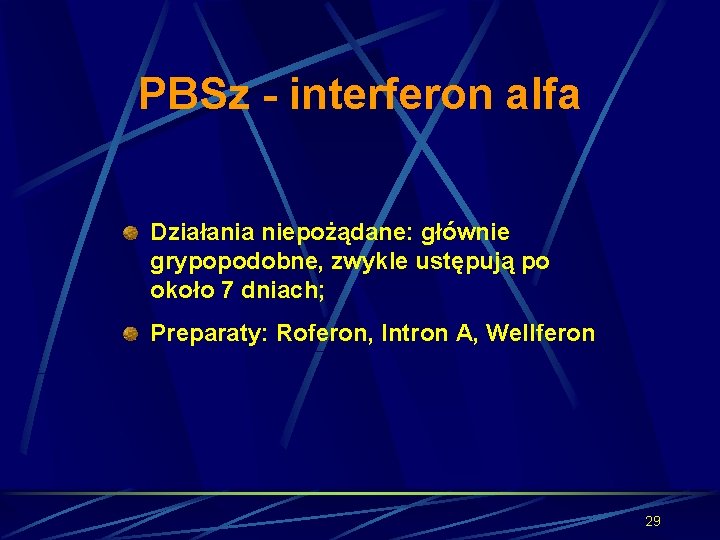 PBSz - interferon alfa

Działania niepożądane: głównie grypopodobne, zwykle ustępują po około 7 dniach;

Preparaty: Roferon, Intron A, Wellferon

29